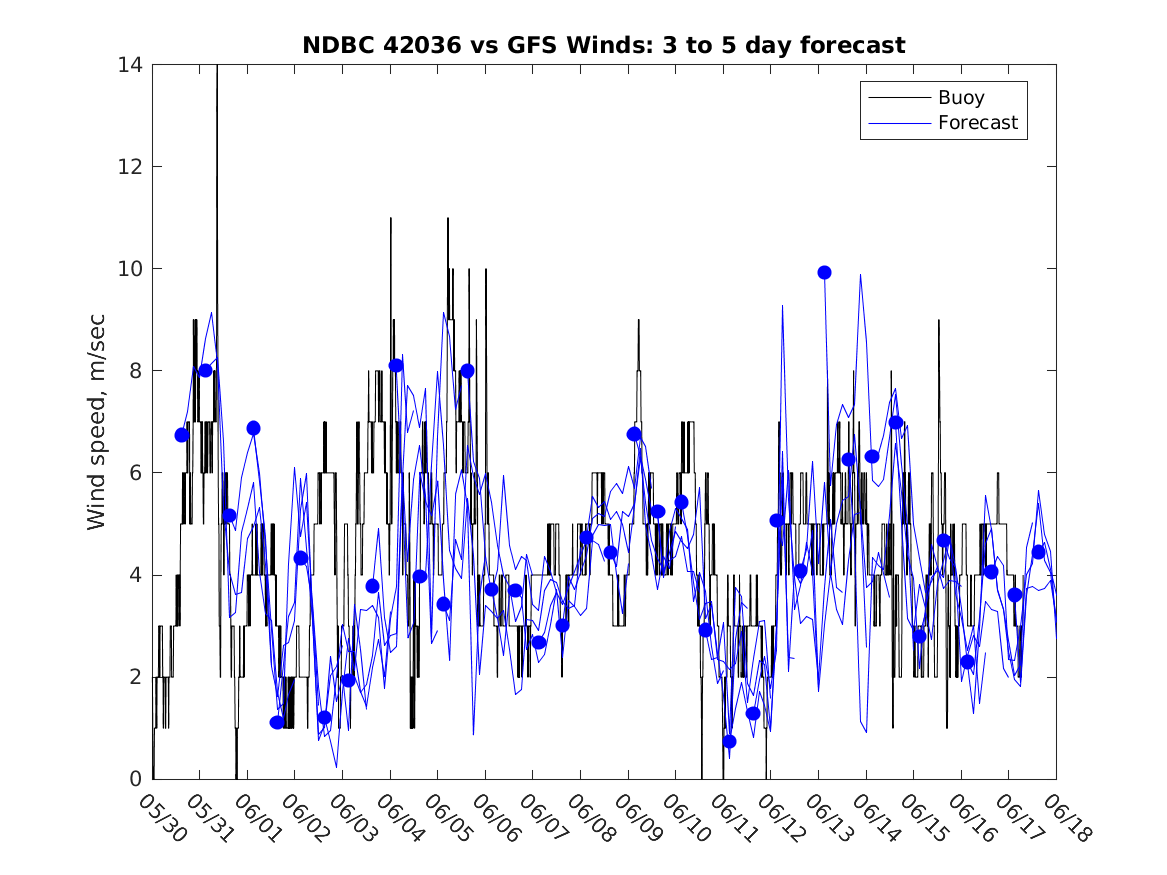 NDBC 42036 vs GFS Winds: 3 to 5 day forecast

Buoy
Forecast

Wind speed, m/sec

14
12
10
8
6
4
2
0

05/30
05/31
06/01
06/02
06/03
06/04
06/05
06/06
06/07
06/08
06/09
06/10
06/11
06/12
06/13
06/14
06/15
06/16
06/17
06/18